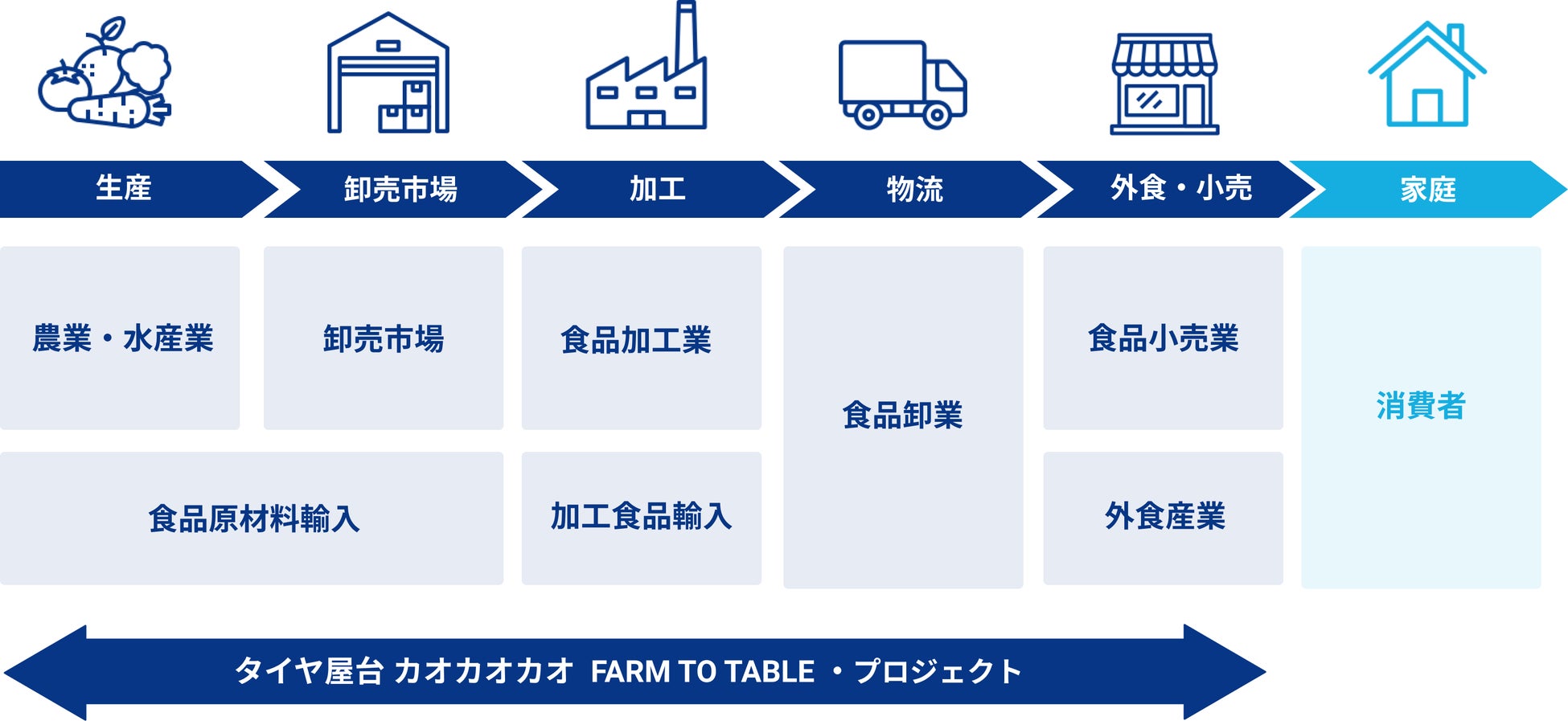 生産
卸売市場
加工
物流
外食・小売
家庭

農業・水産業
卸売市場
食品加工業
食品卸業
食品小売業
消費者
食品原材料輸入
加工食品輸入
外食産業

タイヤ屋台 カオカオカオ FARM TO TABLE ・プロジェクト